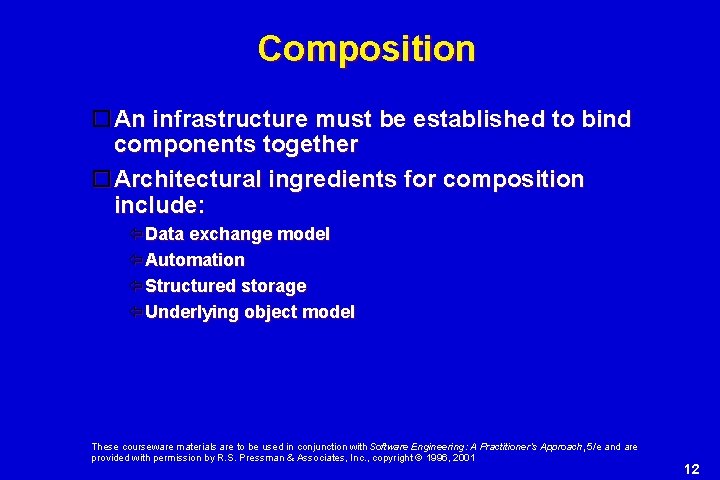 Composition

An infrastructure must be established to bind components together

Architectural ingredients for composition include:

Data exchange model

Automation

Structured storage

Underlying object model

These courseware materials are to be used in conjunction with Software Engineering: A Practitioner's Approach, 5/e and are provided with permission by R.S. Pressman & Associates, Inc., copyright © 1996, 2001

12